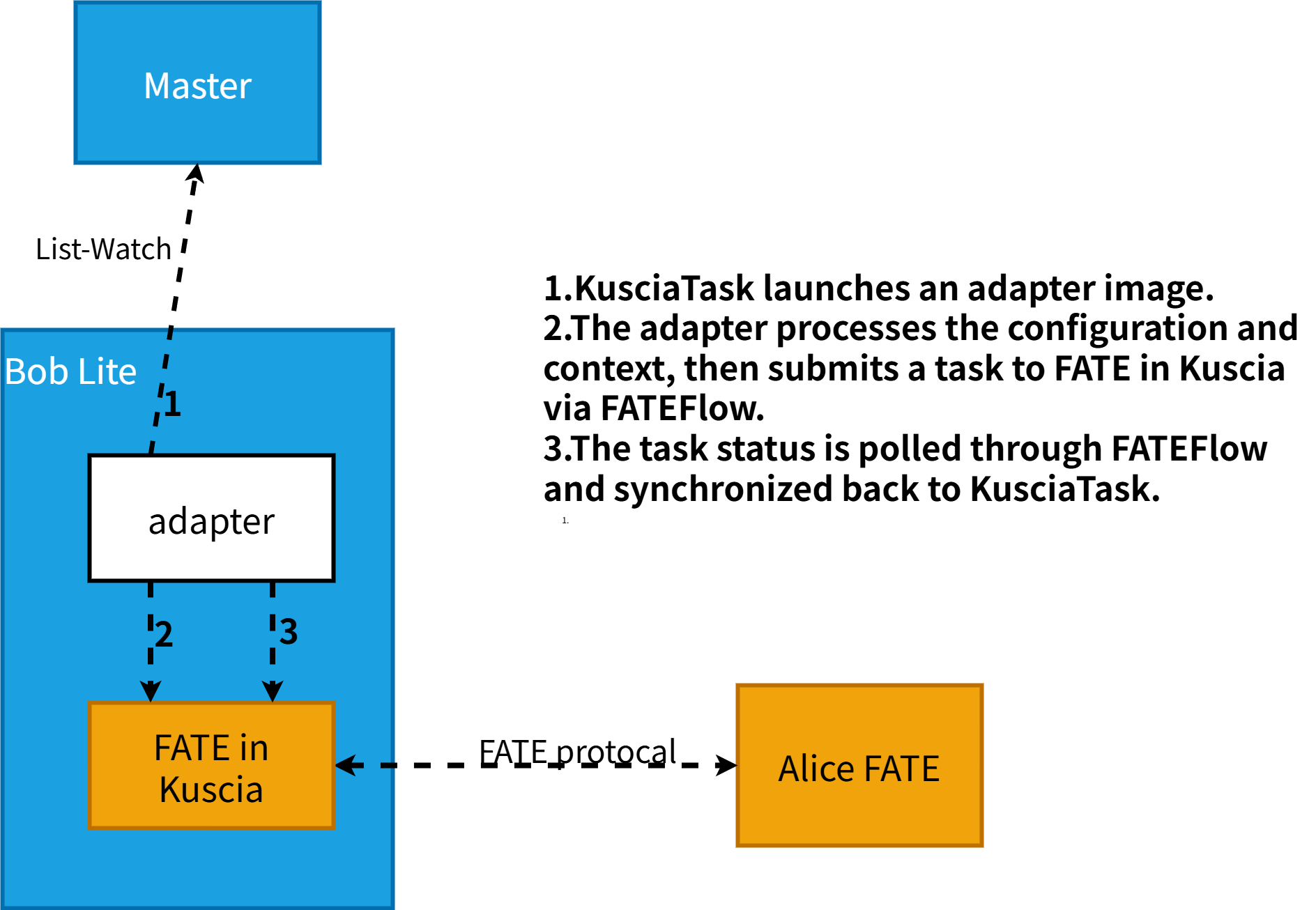 Master

List-Watch

Bob Lite

1

adapter

2

3

FATE in Kuscia

FATE protocal

Alice FATE

1.KusciaTask launches an adapter image.
2.The adapter processes the configuration and context, then submits a task to FATE in Kuscia via FATEFlow.
3.The task status is polled through FATEFlow and synchronized back to KusciaTask.

1.